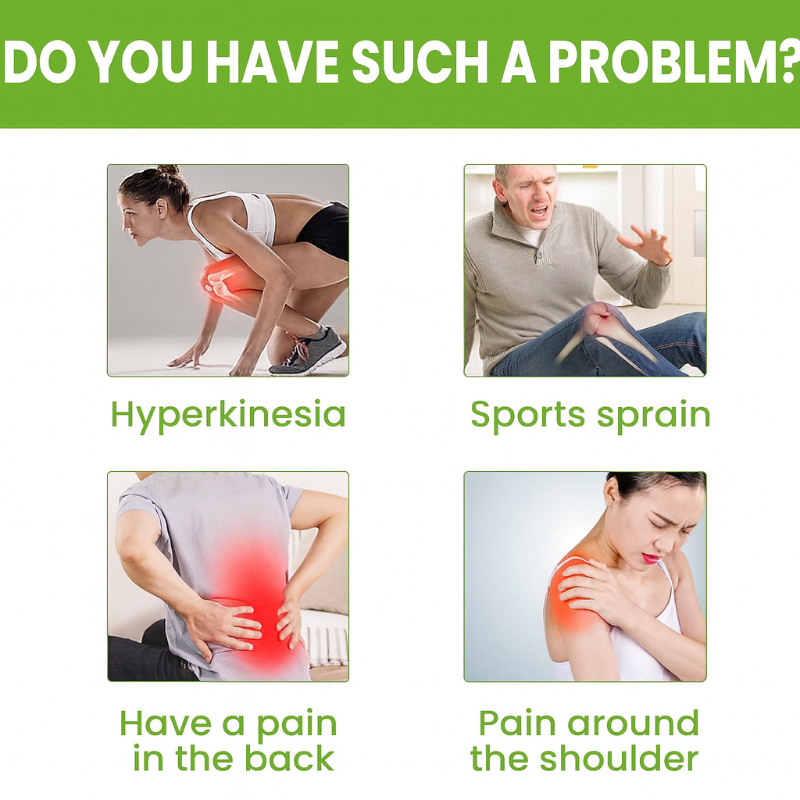 DO YOU HAVE SUCH A PROBLEM?

Hyperkinesia

Sports sprain

Have a pain in the back

Pain around the shoulder